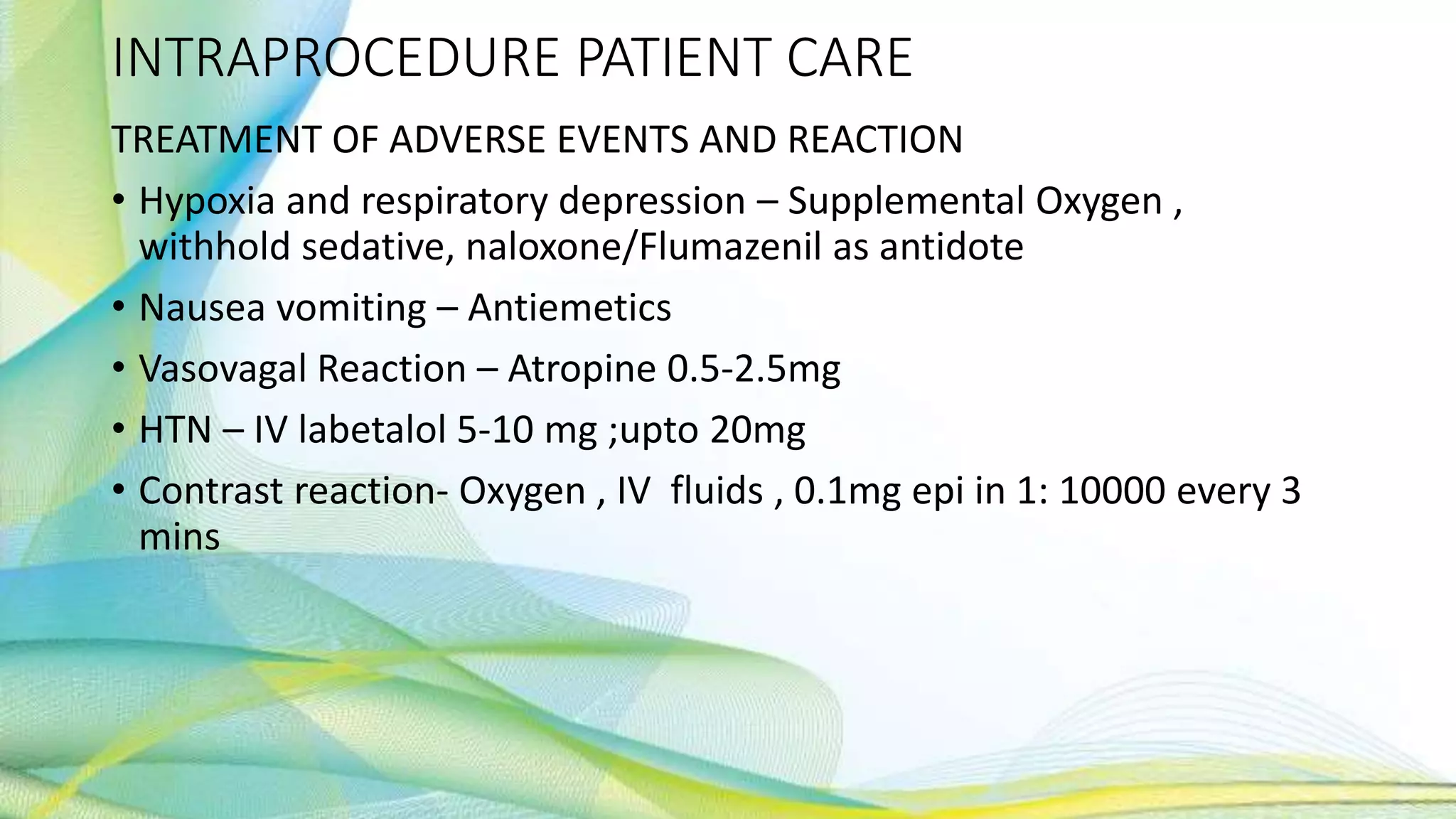 INTRAPROCEDURE PATIENT CARE

TREATMENT OF ADVERSE EVENTS AND REACTION

• Hypoxia and respiratory depression – Supplemental Oxygen , withhold sedative, naloxone/Flumazenil as antidote

• Nausea vomiting – Antiemetics

• Vasovagal Reaction – Atropine 0.5-2.5mg

• HTN – IV labetalol 5-10 mg ;upto 20mg

• Contrast reaction- Oxygen , IV fluids , 0.1mg epi in 1: 10000 every 3 mins